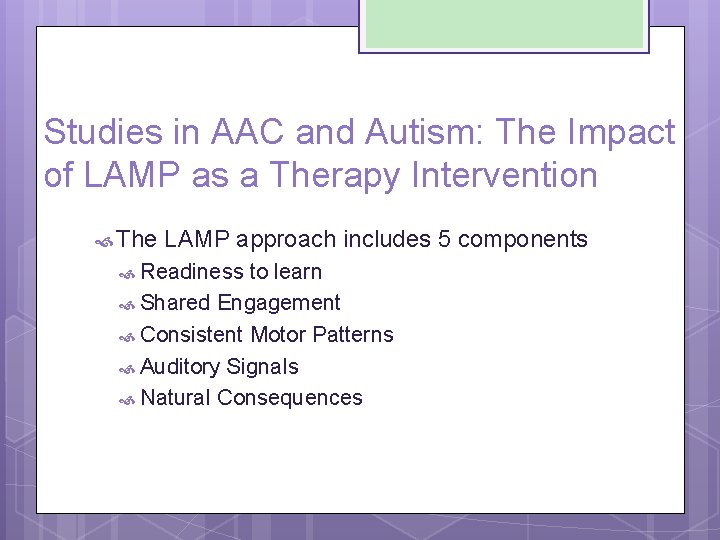 Studies in AAC and Autism: The Impact of LAMP as a Therapy Intervention

The LAMP approach includes 5 components

Readiness to learn

Shared Engagement

Consistent Motor Patterns

Auditory Signals

Natural Consequences